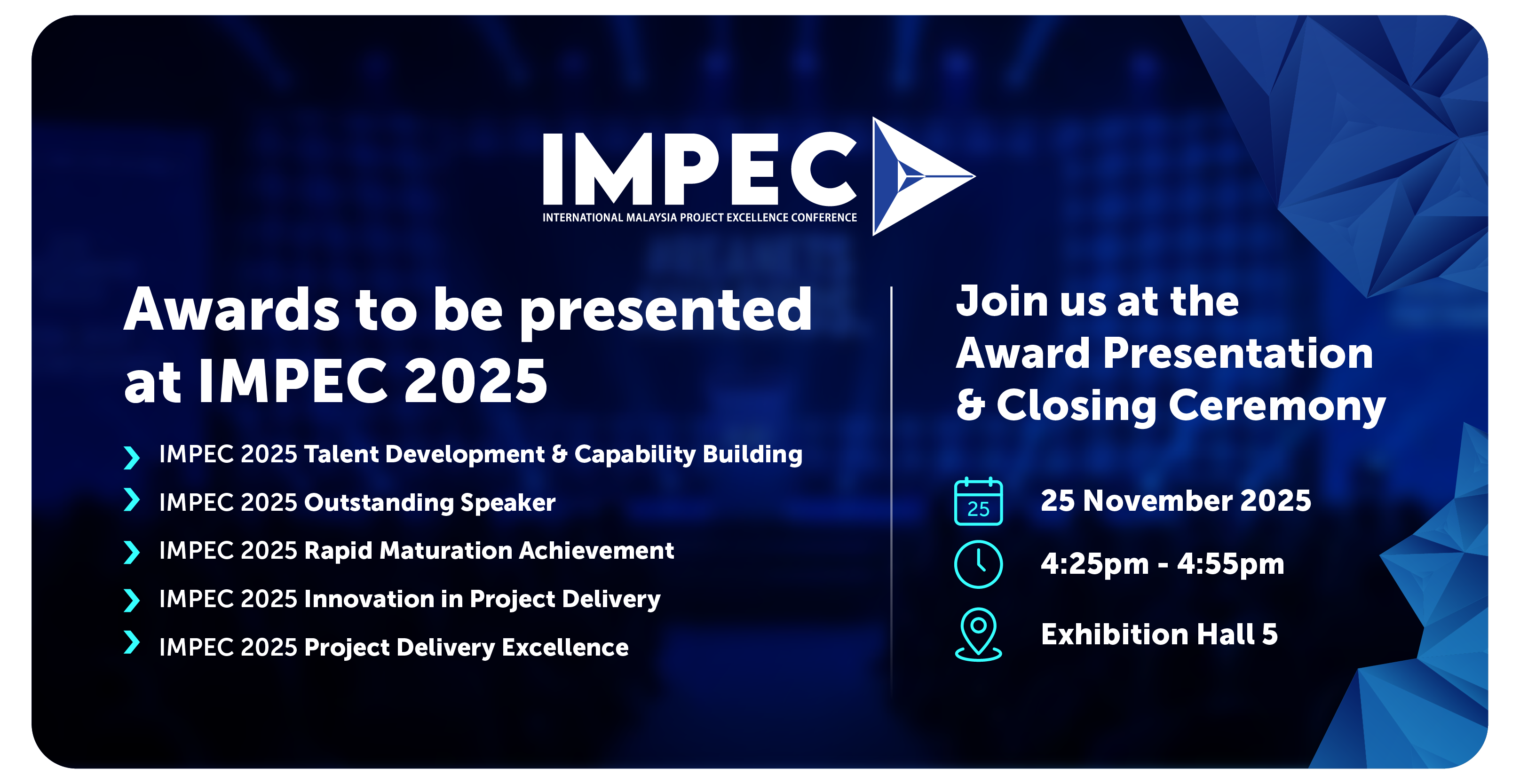 IMPEC
INTERNATIONAL MALAYSIA PROJECT EXCELLENCE CONFERENCE

Awards to be presented at IMPEC 2025

IMPEC 2025 Talent Development & Capability Building
IMPEC 2025 Outstanding Speaker
IMPEC 2025 Rapid Maturation Achievement
IMPEC 2025 Innovation in Project Delivery
IMPEC 2025 Project Delivery Excellence

Join us at the Award Presentation & Closing Ceremony

25
25 November 2025
4:25pm - 4:55pm
Exhibition Hall 5